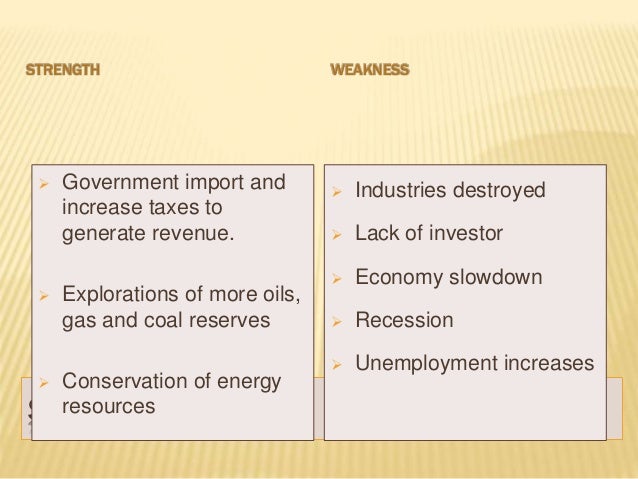 STRENGTH

➢ Government import and increase taxes to generate revenue.

➢ Explorations of more oils, gas and coal reserves

➢ Conservation of energy resources

WEAKNESS

➢ Industries destroyed

➢ Lack of investor

➢ Economy slowdown

➢ Recession

➢ Unemployment increases